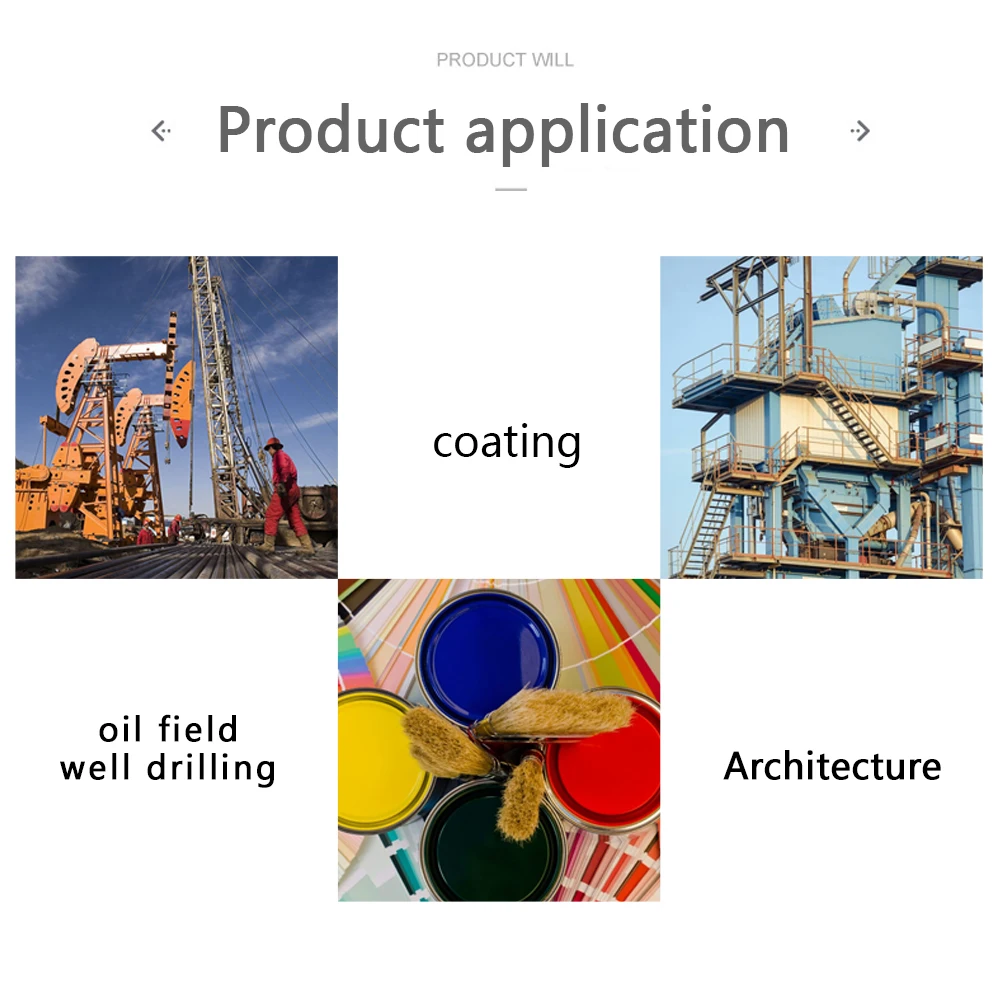 PRODUCT WILL

Product application

coating

oil field
well drilling

Architecture